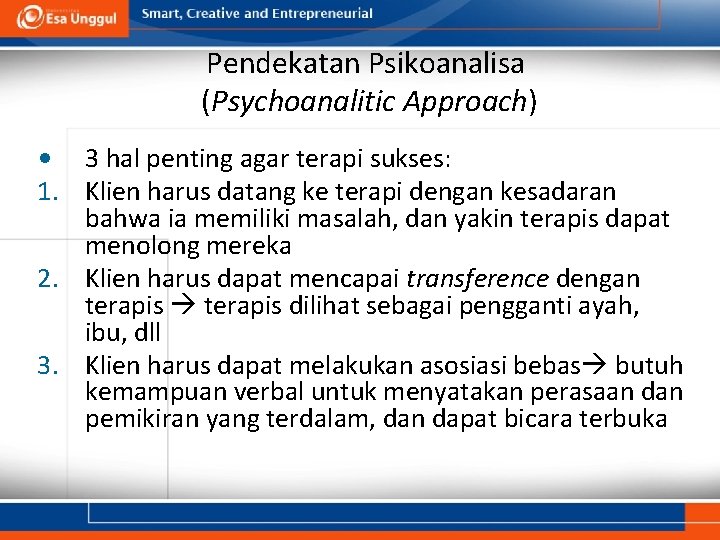 Esa Unggul

Smart, Creative and Entrepreneurial

Pendekatan Psikoanalisa
(Psychoanalitic Approach)

• 3 hal penting agar terapi sukses:

1. Klien harus datang ke terapi dengan kesadaran bahwa ia memiliki masalah, dan yakin terapis dapat menolong mereka

2. Klien harus dapat mencapai transference dengan terapis → terapis dilihat sebagai pengganti ayah, ibu, dll

3. Klien harus dapat melakukan asosiasi bebas→ butuh kemampuan verbal untuk menyatakan perasaan dan pemikiran yang terdalam, dan dapat bicara terbuka